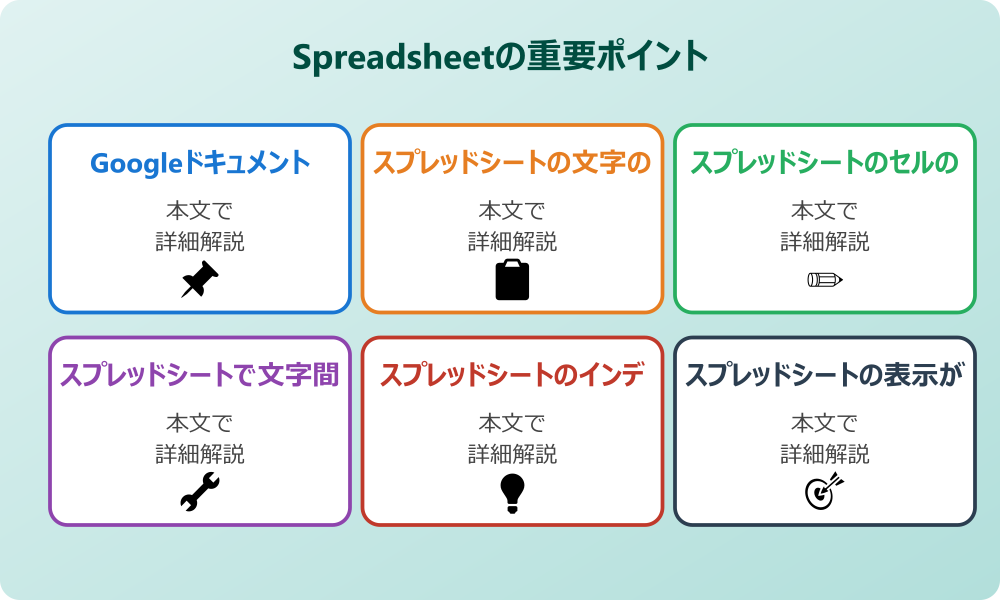 Spreadsheetの重要ポイント

Googleドキュメント

本文で
詳細解説

スプレッドシートの文字の

本文で
詳細解説

スプレッドシートのセルの

本文で
詳細解説

スプレッドシートで文字間

本文で
詳細解説

スプレッドシートのインデ

本文で
詳細解説

スプレッドシートの表示が

本文で
詳細解説